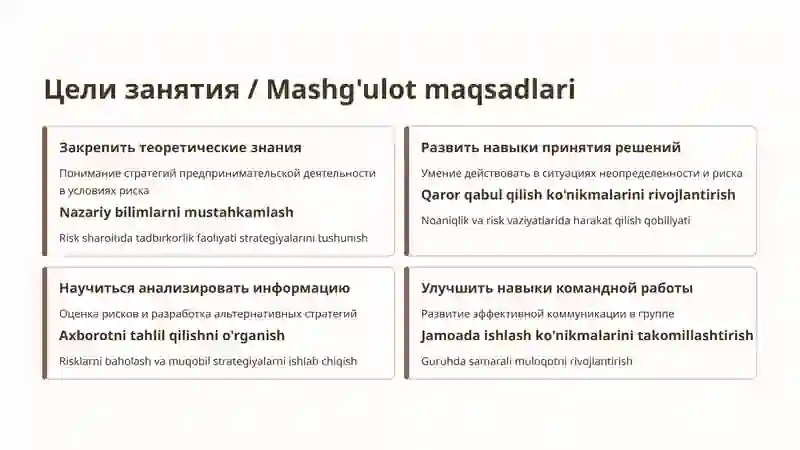 Цели занятия / Mashg'ulot maqsadlari

Закрепить теоретические знания

Понимание стратегий предпринимательской деятельности в условиях риска

Nazariy bilimlarni mustahkamlash

Risk sharoitida tadbirkorlik faoliyati strategiyalarini tushunish

Развить навыки принятия решений

Умение действовать в ситуациях неопределенности и риска

Qaror qabul qilish ko'nikmalarini rivojlantirish

Noaniqlik va risk vaziyatlarida harakat qilish qobiliyati

Научиться анализировать информацию

Оценка рисков и разработка альтернативных стратегий

Axborotni tahlil qilishni o'rganish

Risklarni baholash va muqobil strategiyalarni ishlab chiqish

Улучшить навыки командной работы

Развитие эффективной коммуникации в группе

Jamoada ishlash ko'nikmalarini takomillashtirish

Guruhda samarali muloqotni rivojlantirish